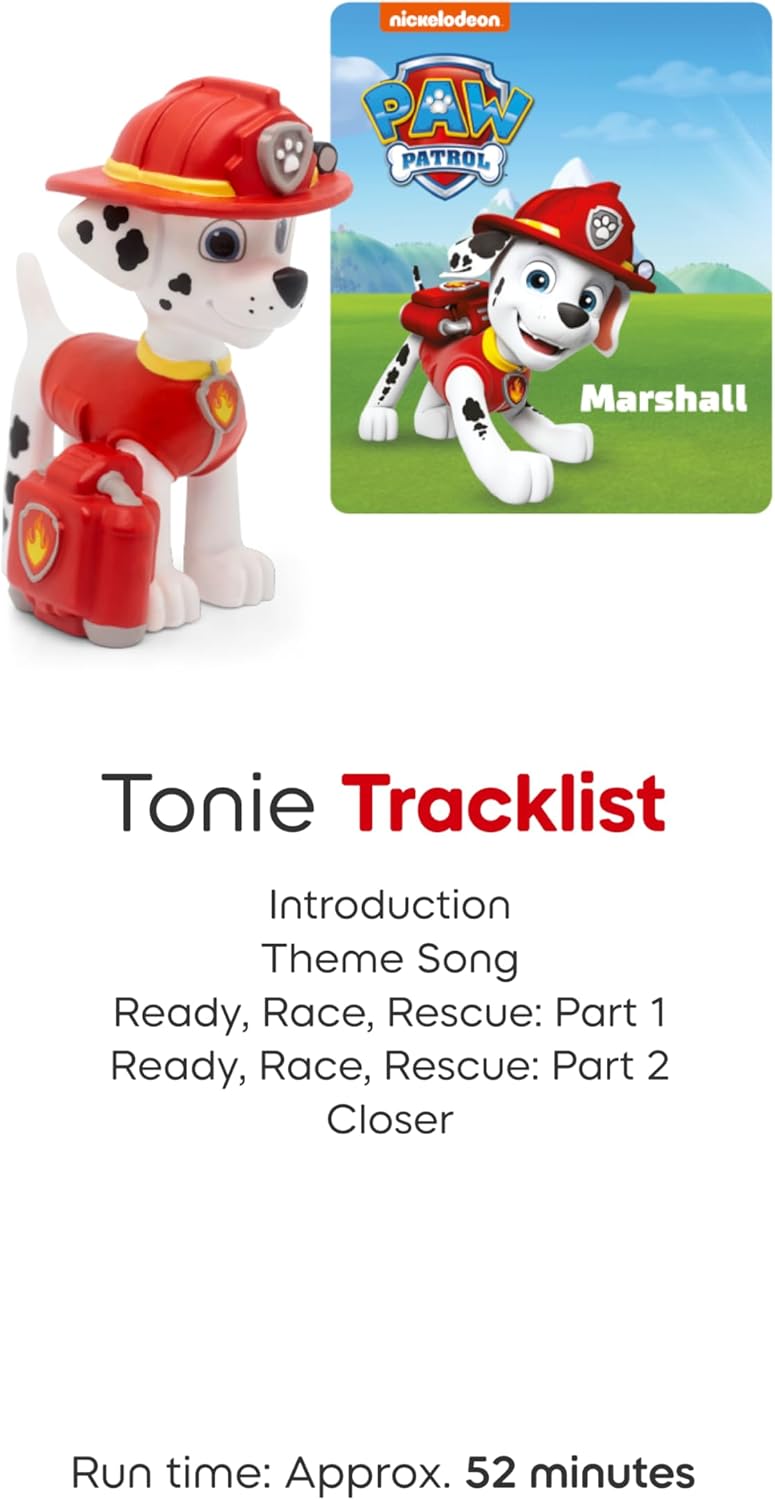 nickelodeon

PAW PATROL

Marshall

Tonie Tracklist

Introduction
Theme Song
Ready, Race, Rescue: Part 1
Ready, Race, Rescue: Part 2
Closer

Run time: Approx. 52 minutes